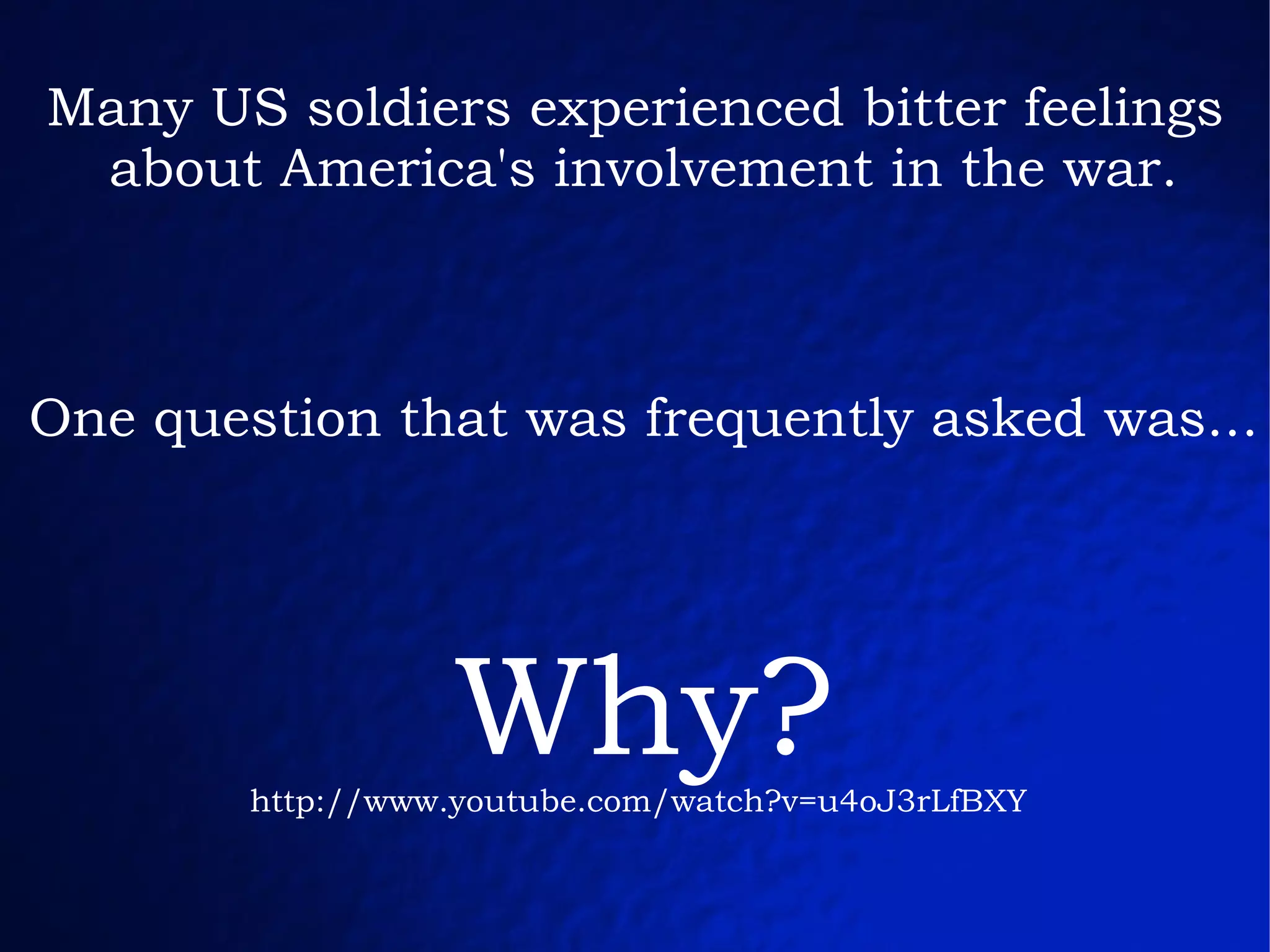 Many US soldiers experienced bitter feelings about America's involvement in the war.

One question that was frequently asked was...

Why?

http://www.youtube.com/watch?v=u4oJ3rLfBXY